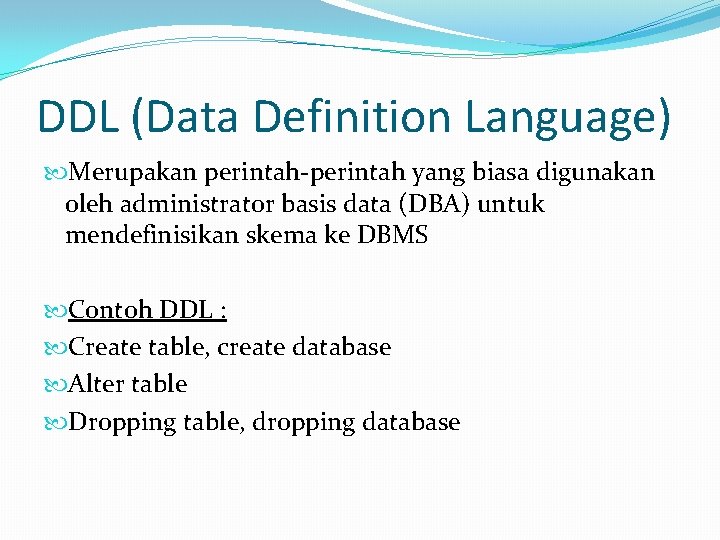 DDL (Data Definition Language)

Merupakan perintah-perintah yang biasa digunakan oleh administrator basis data (DBA) untuk mendefinisikan skema ke DBMS

Contoh DDL :

Create table, create database

Alter table

Dropping table, dropping database